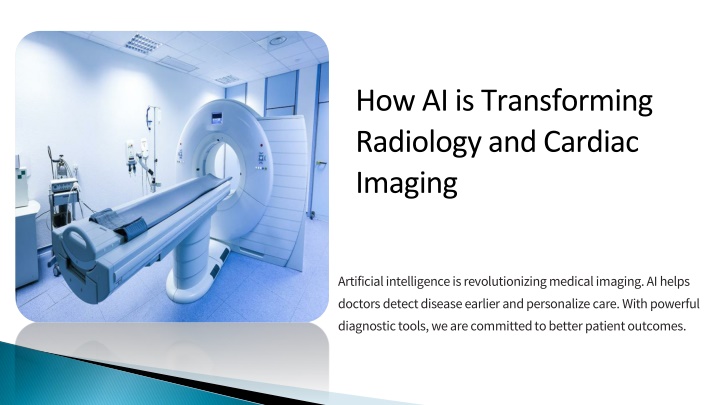 How AI is Transforming Radiology and Cardiac Imaging

Artificial intelligence is revolutionizing medical imaging. AI helps doctors detect disease earlier and personalize care. With powerful diagnostic tools, we are committed to better patient outcomes.